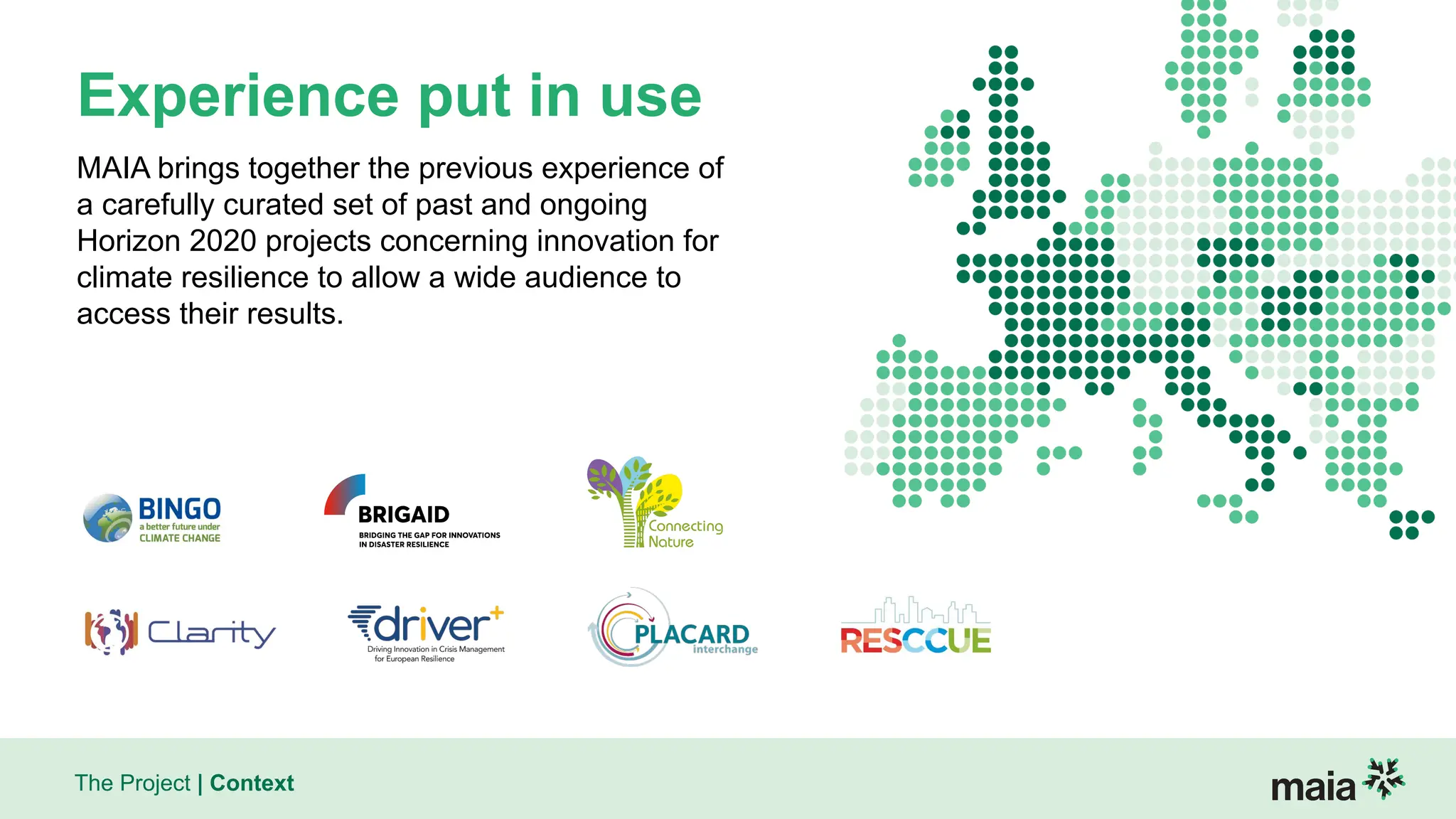 Experience put in use

MAIA brings together the previous experience of a carefully curated set of past and ongoing Horizon 2020 projects concerning innovation for climate resilience to allow a wide audience to access their results.

BINGO
a better future under
CLIMATE CHANGE

BRIGAID
BRIDGING THE GAP FOR INNOVATIONS IN DISASTER RESILIENCE

Connecting Nature

Clarity

driver+
Driving Innovation in Crisis Management for European Resilience

PLACARD
interchange

RESCCUE

The Project | Context

maia